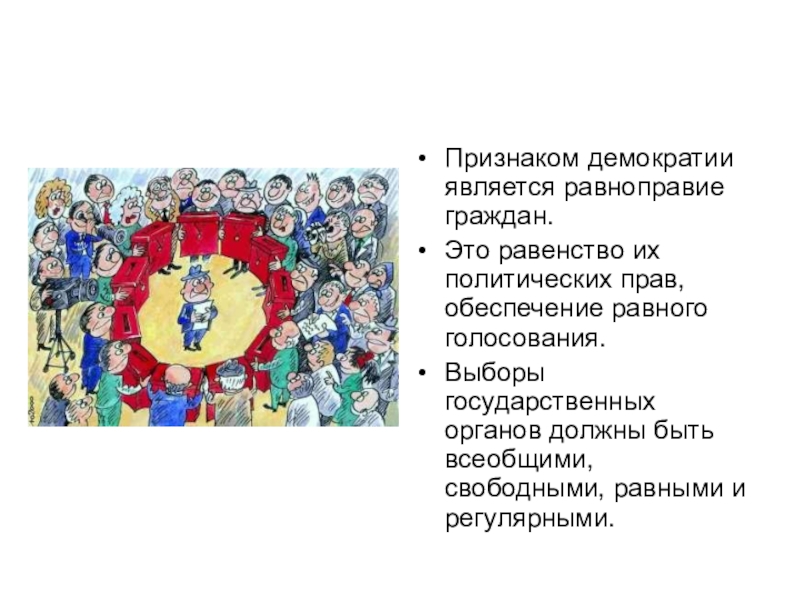 • Признаком демократии является равноправие граждан.

• Это равенство их политических прав, обеспечение равного голосования.

• Выборы государственных органов должны быть всеобщими, свободными, равными и регулярными.